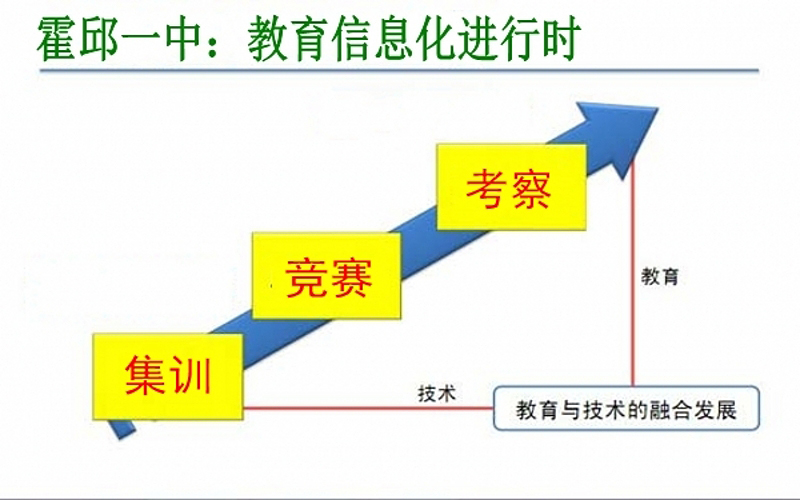 霍邱一中：教育信息化进行时

考察

竞赛

集训

教育

技术

教育与技术的融合发展